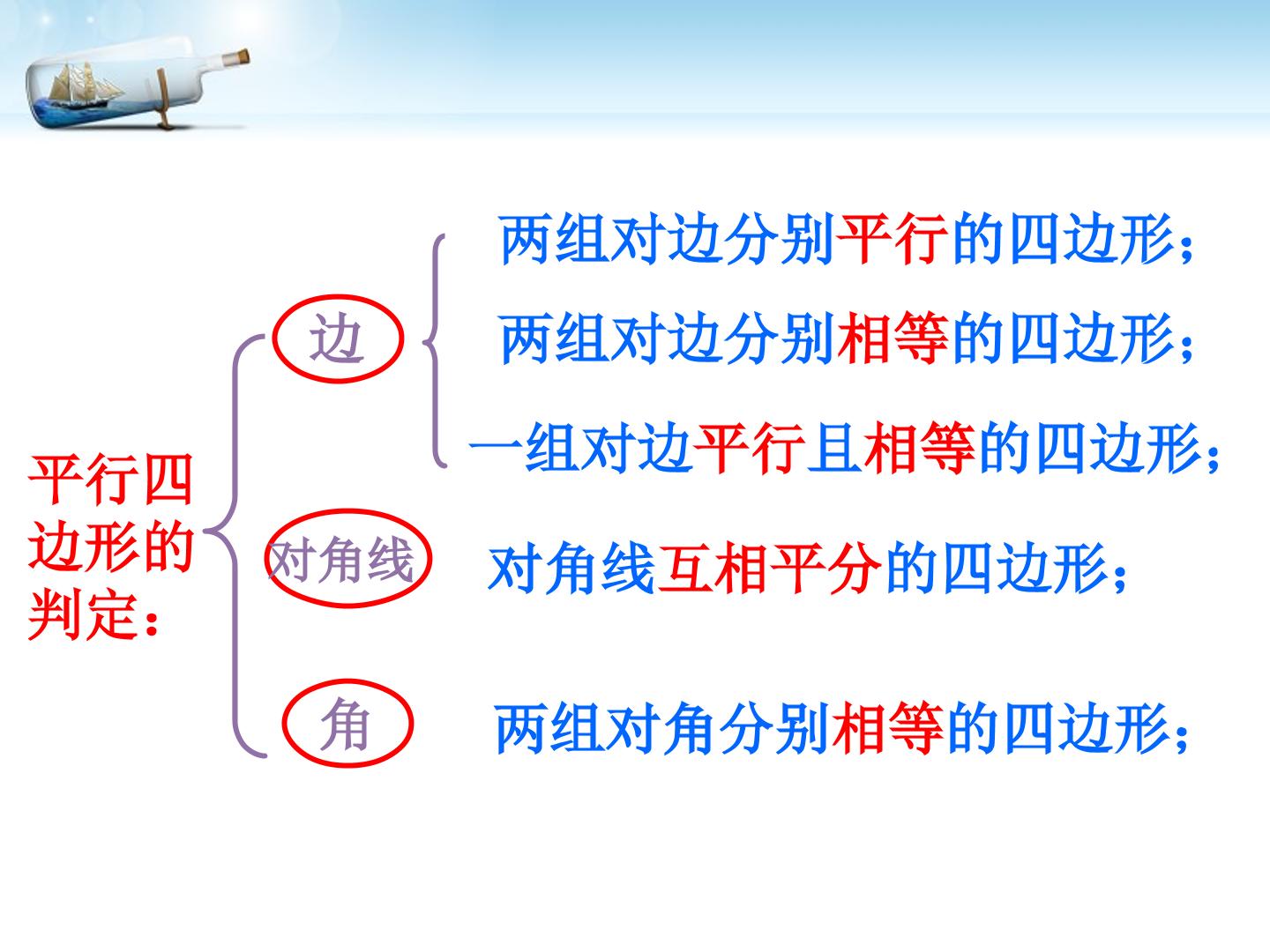 平行四边形的判定：

边

两组对边分别平行的四边形；

两组对边分别相等的四边形；

一组对边平行且相等的四边形；

对角线

对角线互相平分的四边形；

角

两组对角分别相等的四边形；